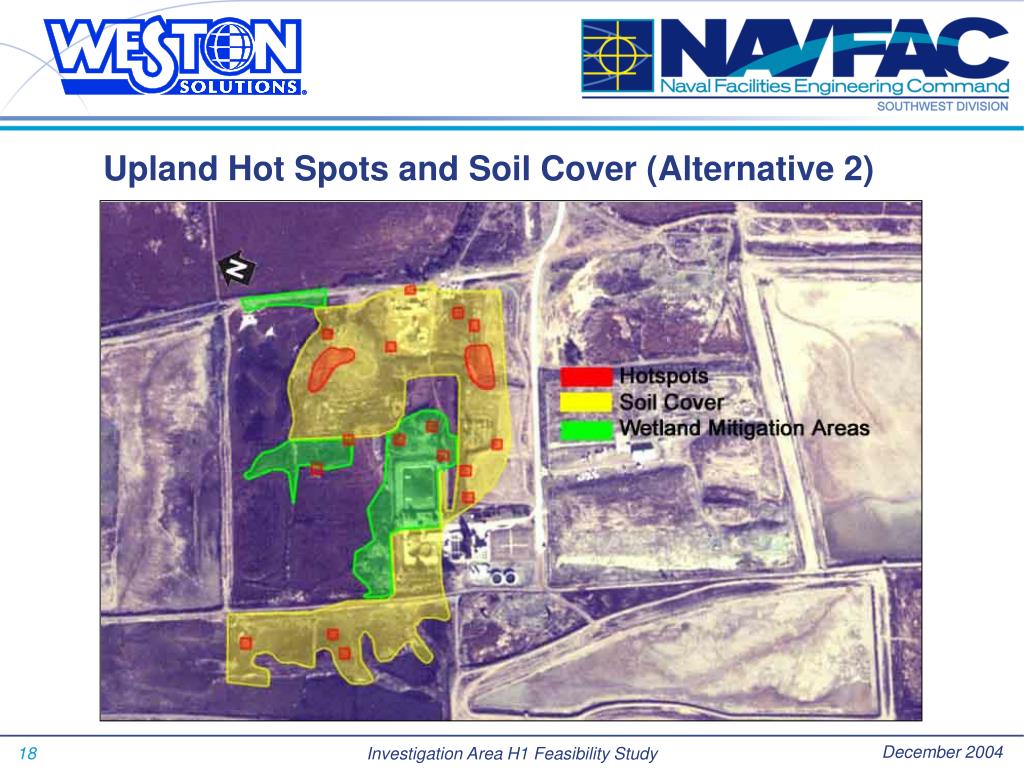 WESTON SOLUTIONS®

NAVFAC
Naval Facilities Engineering Command
SOUTHWEST DIVISION

Upland Hot Spots and Soil Cover (Alternative 2)

N

Hotspots
Soil Cover
Wetland Mitigation Areas

18

Investigation Area H1 Feasibility Study

December 2004